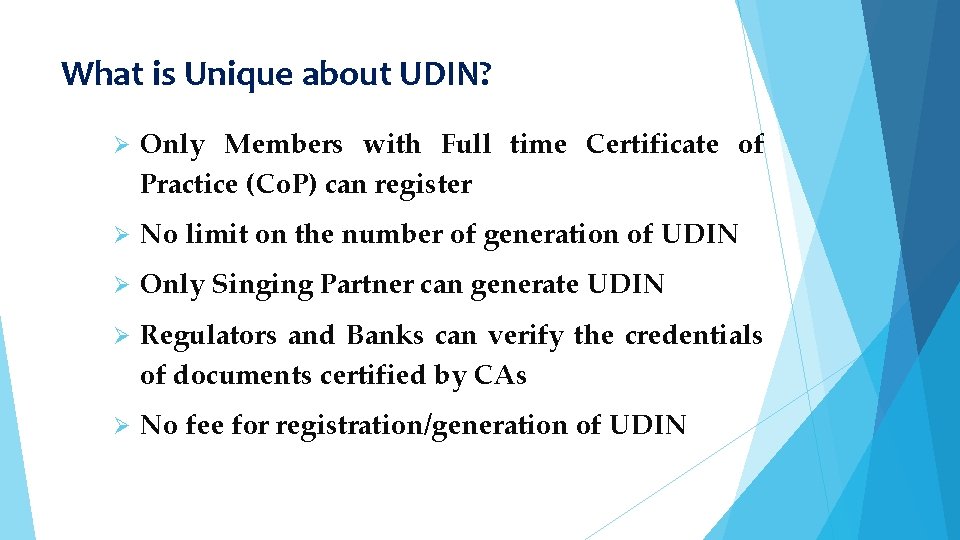 What is Unique about UDIN?

➢ Only Members with Full time Certificate of Practice (CoP) can register

➢ No limit on the number of generation of UDIN

➢ Only Singing Partner can generate UDIN

➢ Regulators and Banks can verify the credentials of documents certified by CAs

➢ No fee for registration/generation of UDIN